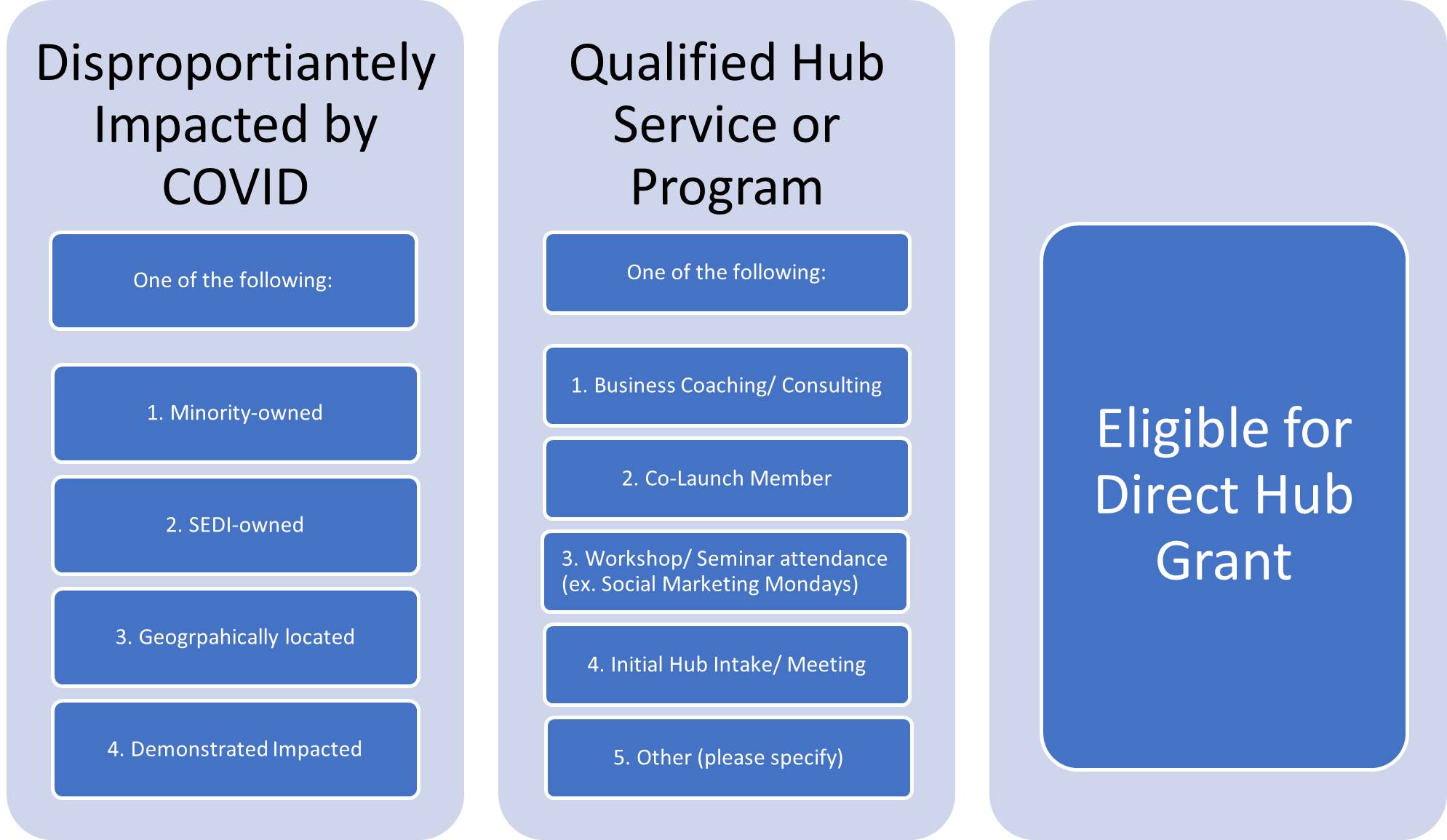 Disproportiantely Impacted by COVID

One of the following:

1. Minority-owned

2. SEDI-owned

3. Geogrpahically located

4. Demonstrated Impacted

Qualified Hub Service or Program

One of the following:

1. Business Coaching/ Consulting

2. Co-Launch Member

3. Workshop/ Seminar attendance (ex. Social Marketing Mondays)

4. Initial Hub Intake/ Meeting

5. Other (please specify)

Eligible for Direct Hub Grant